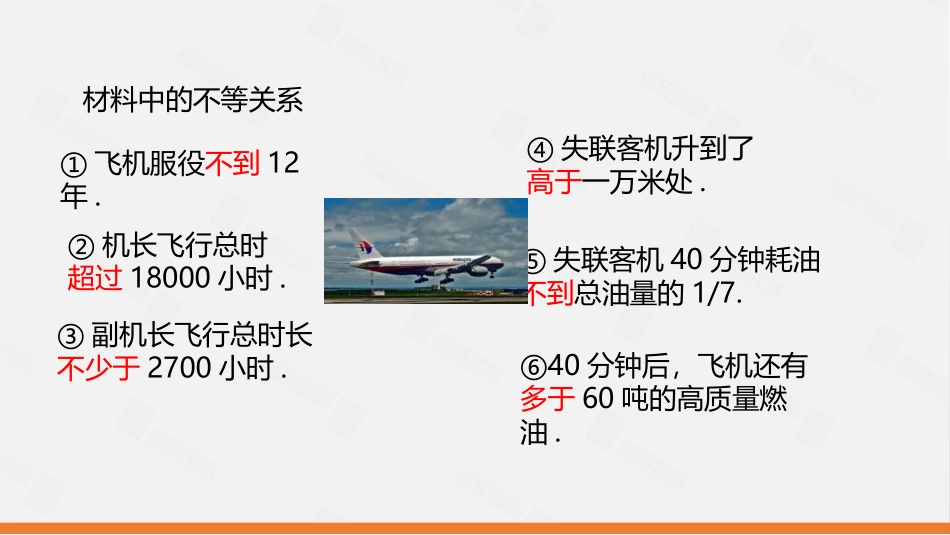 材料中的不等关系

① 飞机服役不到 12 年 .

② 机长飞行总时超过 18000 小时 .

③ 副机长飞行总时长不少于 2700 小时 .

④ 失联客机升到了高于一万米处 .

⑤ 失联客机 40 分钟耗油不到总油量的 1/7.

⑥40 分钟后，飞机还有多于 60 吨的高质量燃油 .